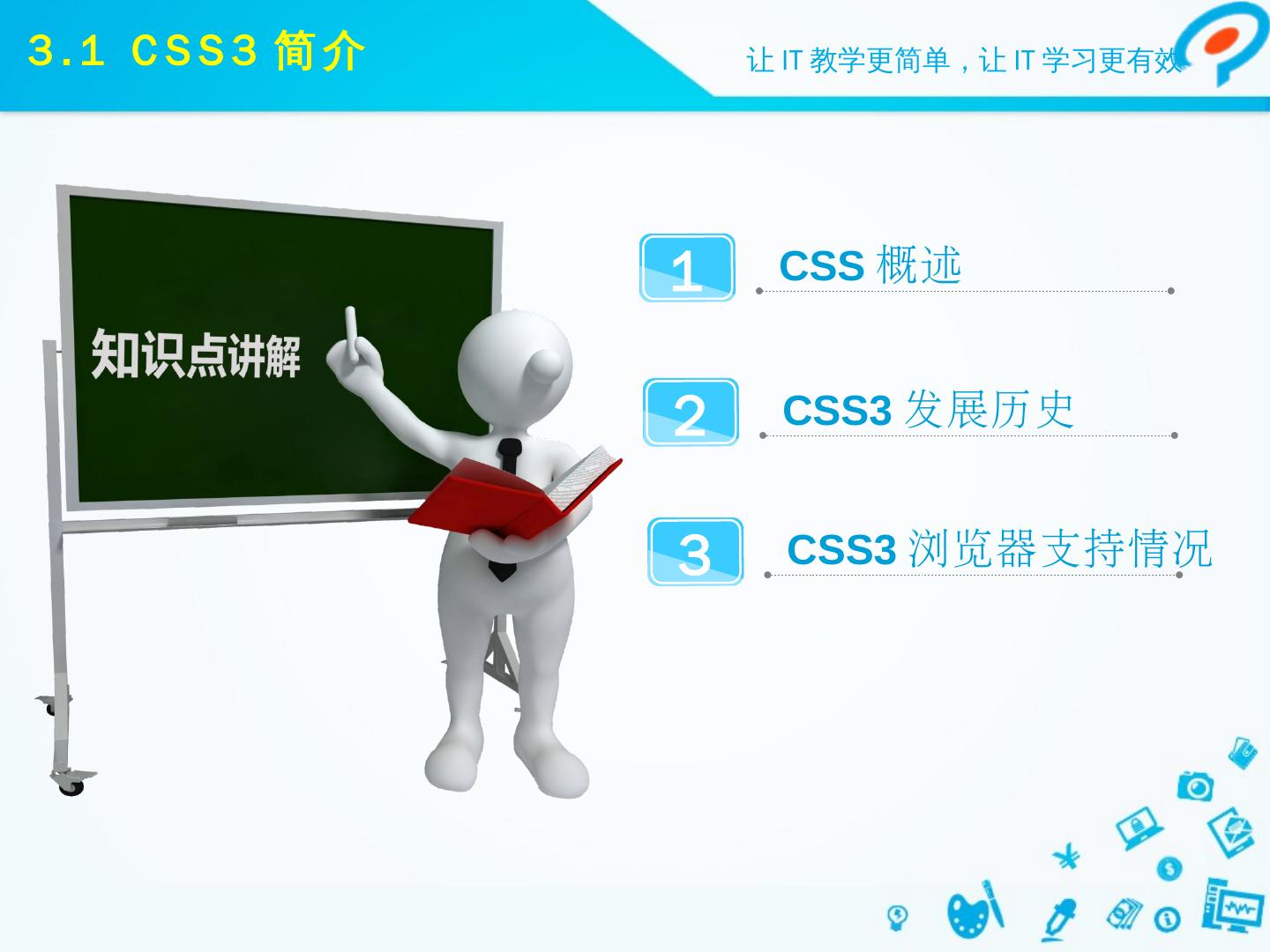 3.1 CSS3 简介

让 IT 教学更简单，让 IT 学习更有效

知识点讲解

1 CSS 概述

2 CSS3 发展历史

3 CSS3 浏览器支持情况